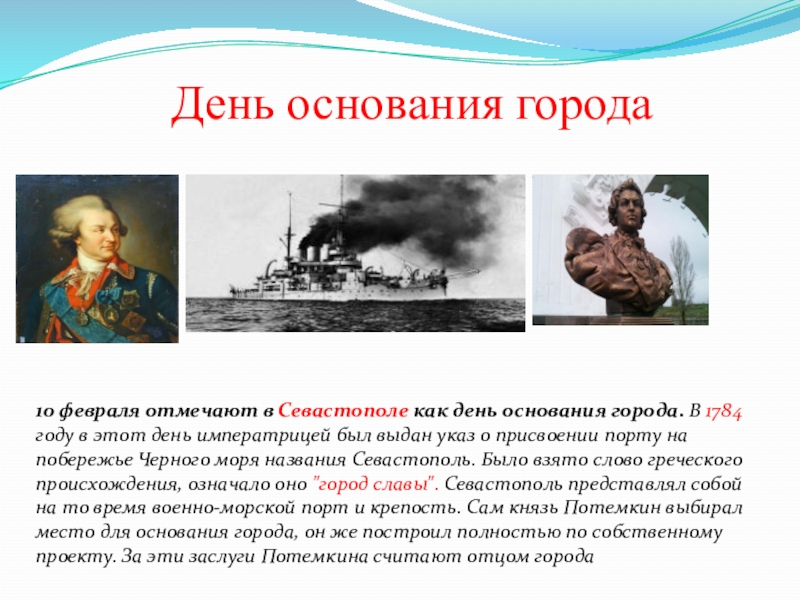 День основания города

10 февраля отмечают в Севастополе как день основания города. В 1784 году в этот день императрицей был выдан указ о присвоении порту на побережье Черного моря названия Севастополь. Было взято слово греческого происхождения, означало оно "город славы". Севастополь представлял собой на то время военно-морской порт и крепость. Сам князь Потемкин выбирал место для основания города, он же построил полностью по собственному проекту. За эти заслуги Потемкина считают отцом города